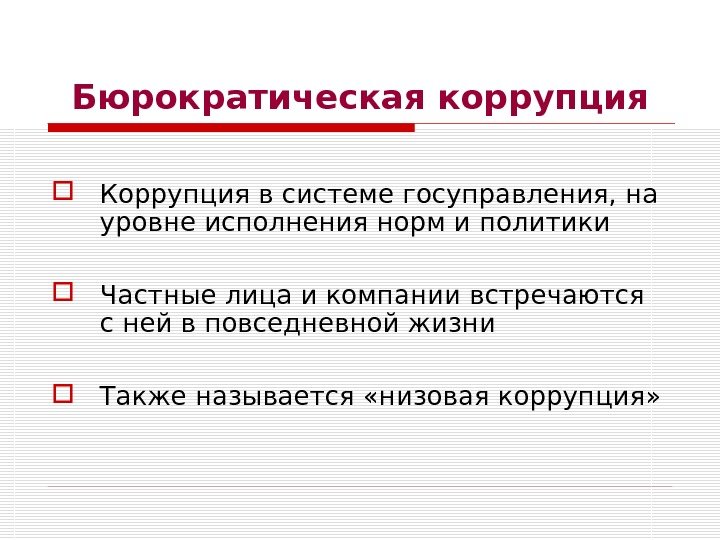 Бюрократическая коррупция

Коррупция в системе госуправления, на уровне исполнения норм и политики

Частные лица и компании встречаются с ней в повседневной жизни

Также называется «низовая коррупция»